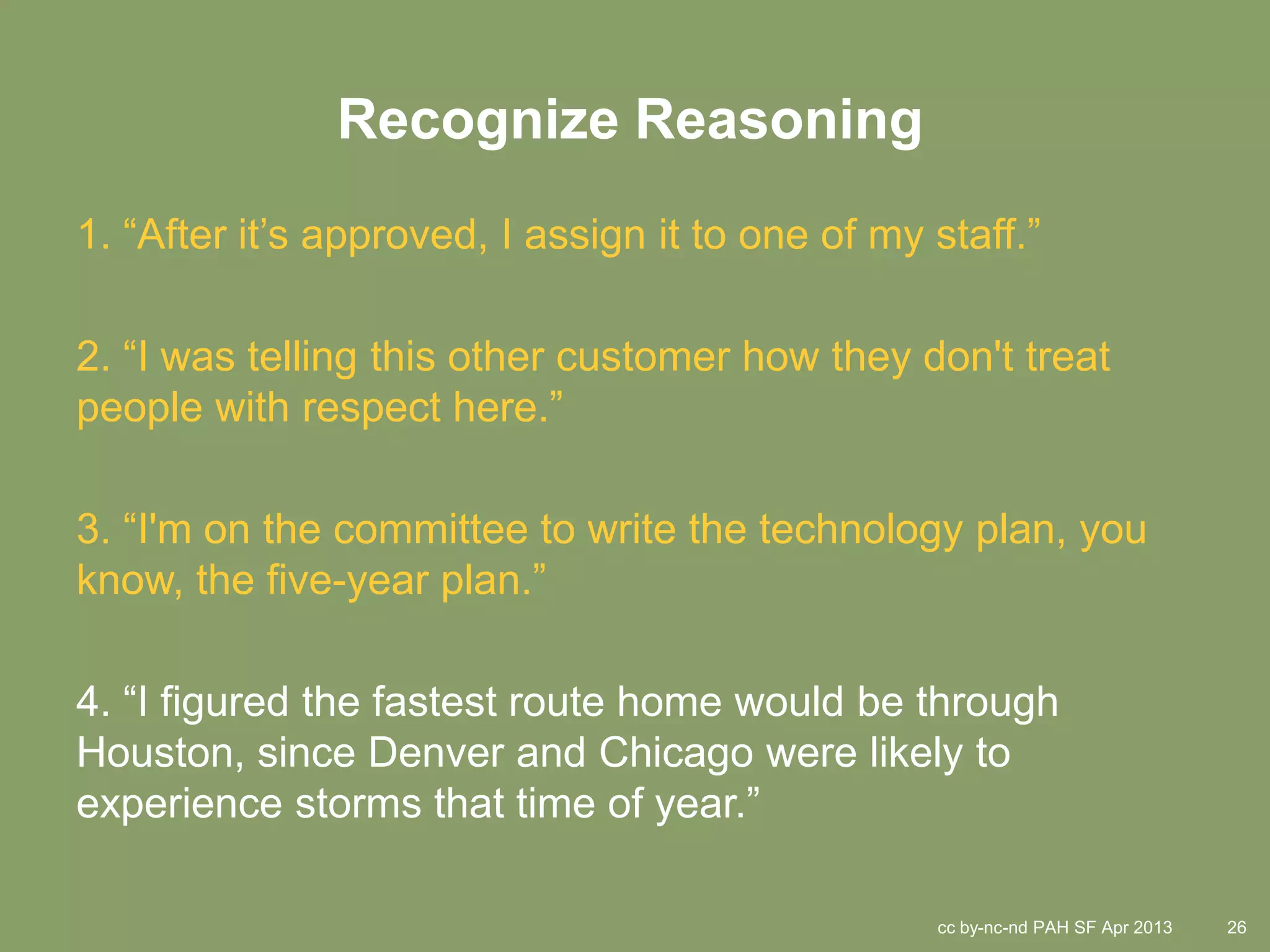 Recognize Reasoning

1. “After it’s approved, I assign it to one of my staff.”

2. “I was telling this other customer how they don't treat people with respect here.”

3. “I'm on the committee to write the technology plan, you know, the five-year plan.”

4. “I figured the fastest route home would be through Houston, since Denver and Chicago were likely to experience storms that time of year.”

cc by-nc-nd PAH SF Apr 2013 26